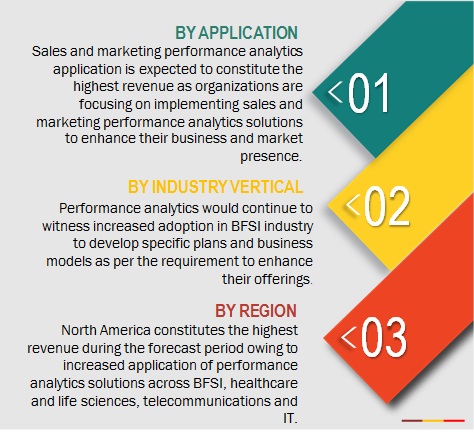 BY APPLICATION
Sales and marketing performance analytics application is expected to constitute the highest revenue as organizations are focusing on implementing sales and marketing performance analytics solutions to enhance their business and market presence.

<01

BY INDUSTRY VERTICAL
Performance analytics would continue to witness increased adoption in BFSI industry to develop specific plans and business models as per the requirement to enhance their offerings.

<02

BY REGION
North America constitutes the highest revenue during the forecast period owing to increased application of performance analytics solutions across BFSI, healthcare and life sciences, telecommunications and IT.

<03